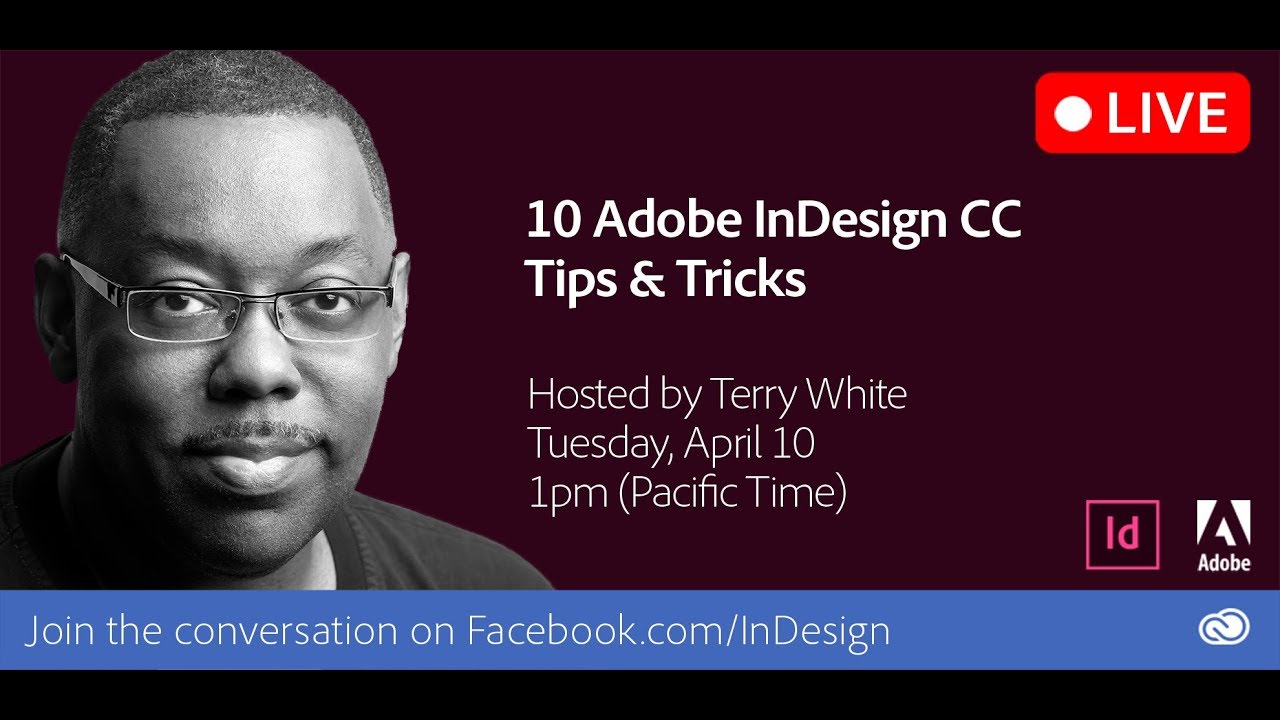 LIVE

10 Adobe InDesign CC Tips & Tricks

Hosted by Terry White
Tuesday, April 10
1pm (Pacific Time)

Id

Adobe

Join the conversation on Facebook.com/InDesign